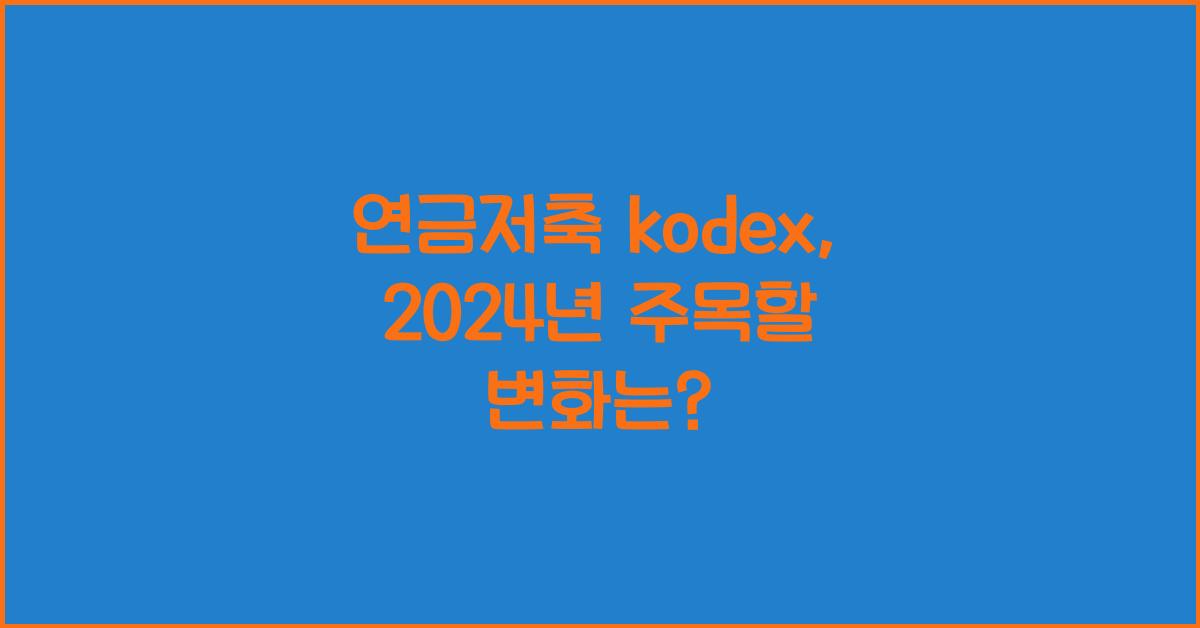 연금저축 kodex, 2024년 주목할 변화는?